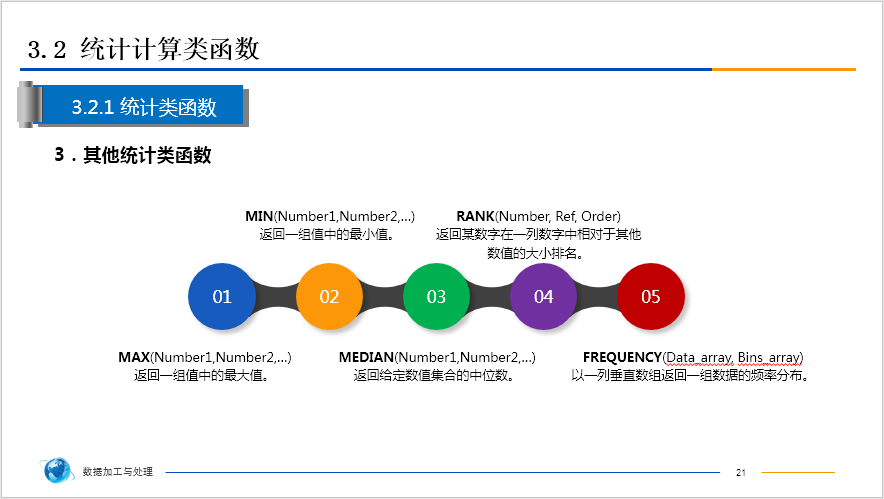 3.2 统计计算类函数

3.2.1 统计类函数

3．其他统计类函数

MIN(Number1,Number2,...)
返回一组值中的最小值。

RANK(Number, Ref, Order)
返回某数字在一列数字中相对于其他数值的大小排名。

01

02

03

04

05

MAX(Number1,Number2,...)
返回一组值中的最大值。

MEDIAN(Number1,Number2,...)
返回给定数值集合的中位数。

FREQUENCY(Data_array, Bins_array)
以一列垂直数组返回一组数据的频率分布。

数据加工与处理

21